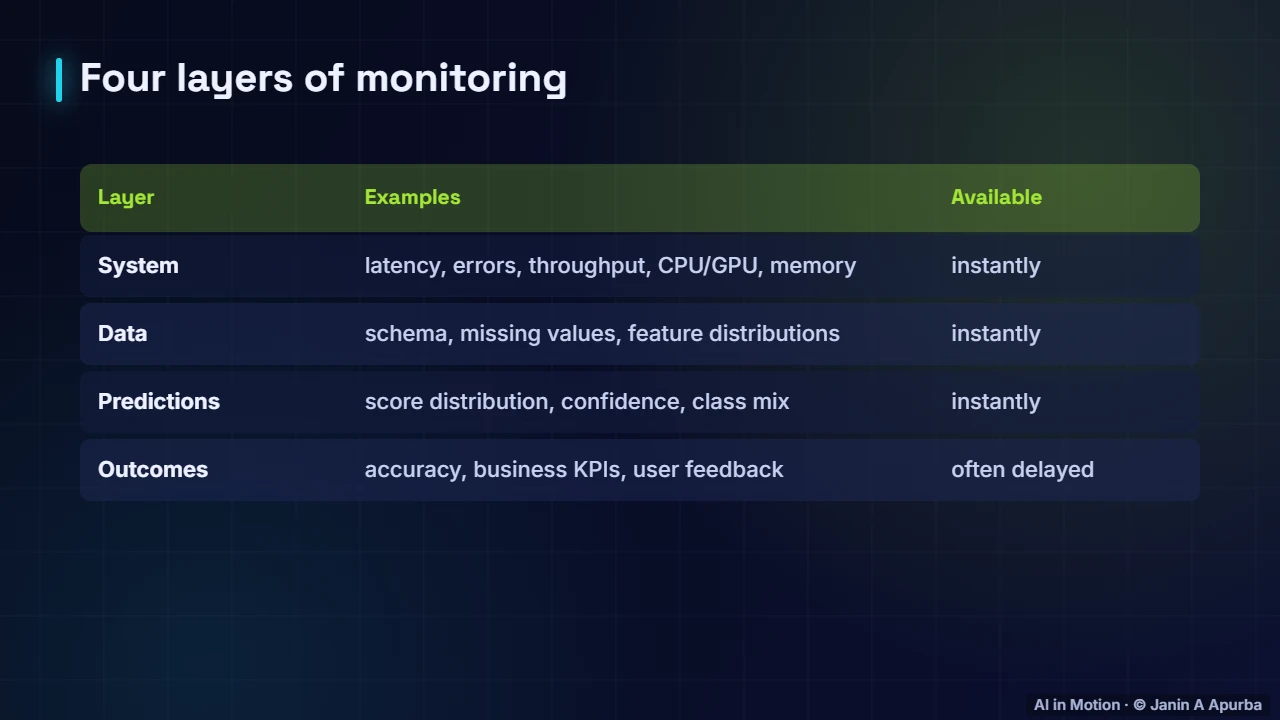 Four layers of monitoring

| Layer | Examples | Available |
|---|---|---|
| System | latency, errors, throughput, CPU/GPU, memory | instantly |
| Data | schema, missing values, feature distributions | instantly |
| Predictions | score distribution, confidence, class mix | instantly |
| Outcomes | accuracy, business KPIs, user feedback | often delayed |

AI in Motion · © Janin A Apurba